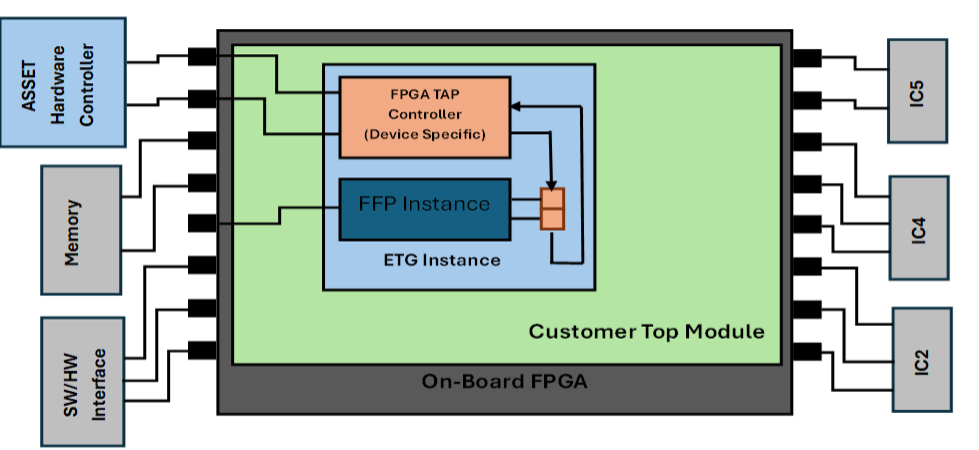 ASSET Hardware Controller

Memory

SW/HW Interface

FPGA TAP Controller (Device Specific)

FFP Instance

ETG Instance

Customer Top Module

On-Board FPGA

IC5

IC4

IC2